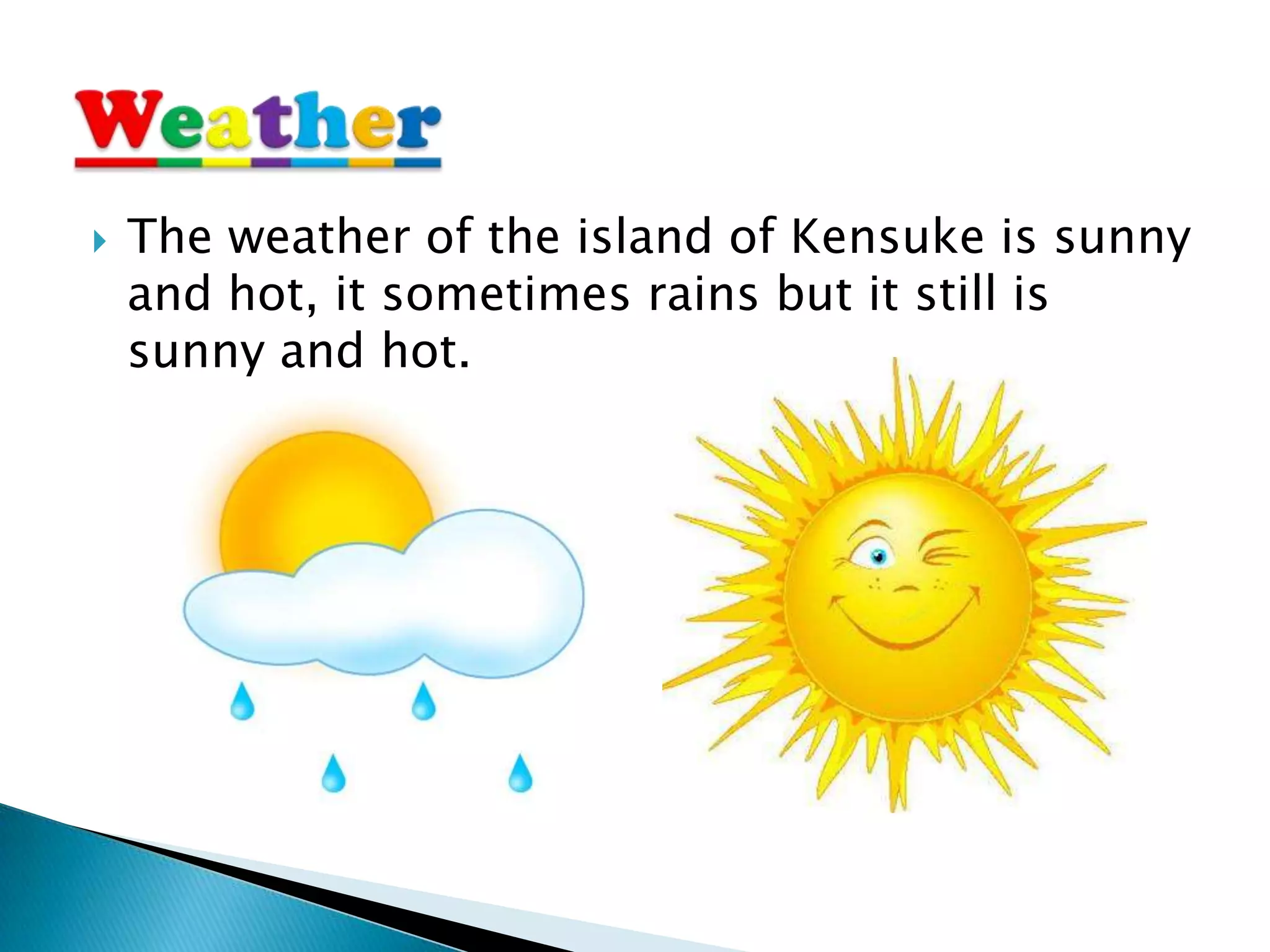 Weather

The weather of the island of Kensuke is sunny and hot, it sometimes rains but it still is sunny and hot.